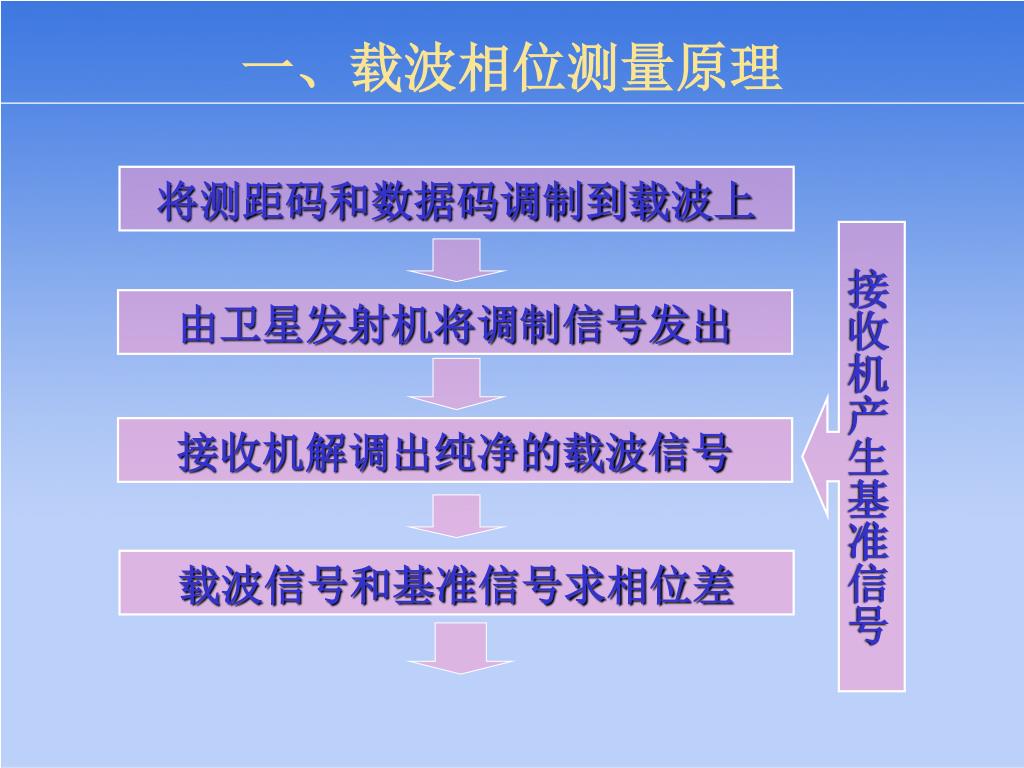 一、载波相位测量原理

将测距码和数据码调制到载波上

由卫星发射机将调制信号发出

接收机解调出纯净的载波信号

载波信号和基准信号求相位差

接收机产生基准信号